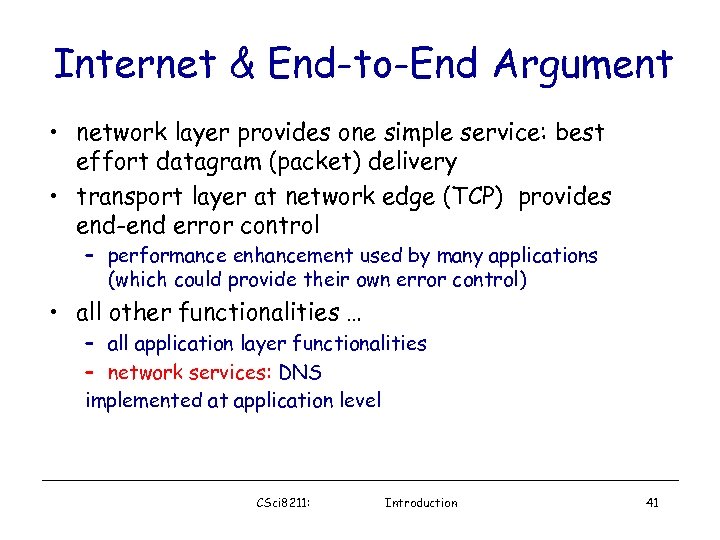 Internet & End-to-End Argument

• network layer provides one simple service: best effort datagram (packet) delivery

• transport layer at network edge (TCP) provides end-end error control

– performance enhancement used by many applications (which could provide their own error control)

• all other functionalities …

– all application layer functionalities

– network services: DNS

implemented at application level

CSci8211: Introduction 41